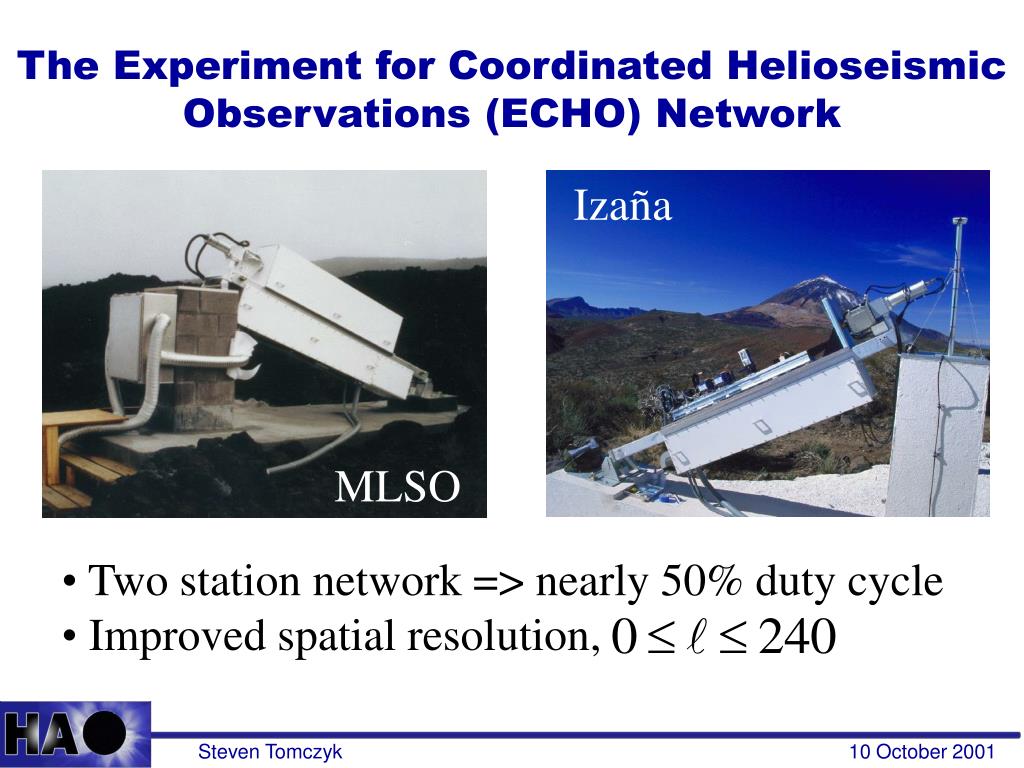 The Experiment for Coordinated Helioseismic Observations (ECHO) Network

MLSO

Izaña

• Two station network => nearly 50% duty cycle
• Improved spatial resolution, $0 \leq \ell \leq 240$

HAO

Steven Tomczyk

10 October 2001